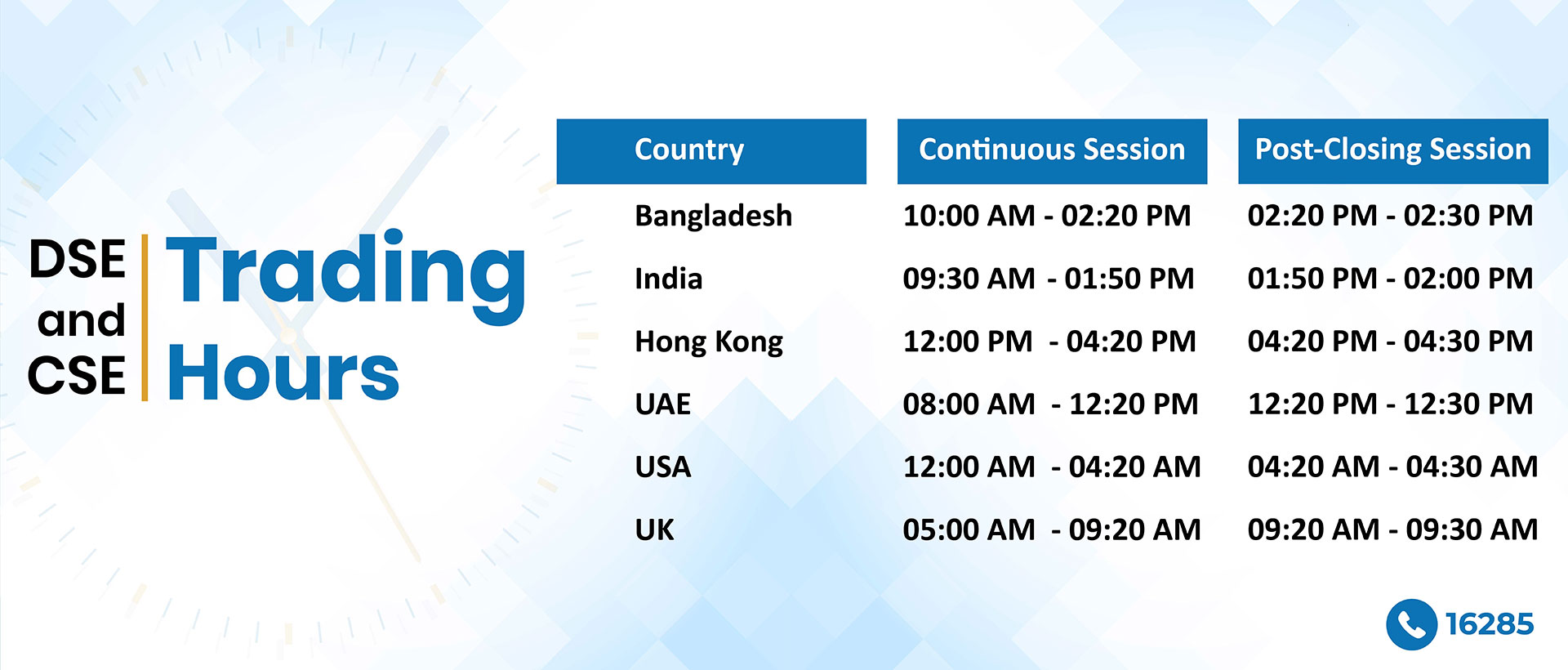 DSE and CSE Trading Hours

| Country | Continuous Session | Post-Closing Session |
|---|---|---|
| Bangladesh | 10:00 AM - 02:20 PM | 02:20 PM - 02:30 PM |
| India | 09:30 AM - 01:50 PM | 01:50 PM - 02:00 PM |
| Hong Kong | 12:00 PM - 04:20 PM | 04:20 PM - 04:30 PM |
| UAE | 08:00 AM - 12:20 PM | 12:20 PM - 12:30 PM |
| USA | 12:00 AM - 04:20 AM | 04:20 AM - 04:30 AM |
| UK | 05:00 AM - 09:20 AM | 09:20 AM - 09:30 AM |

16285